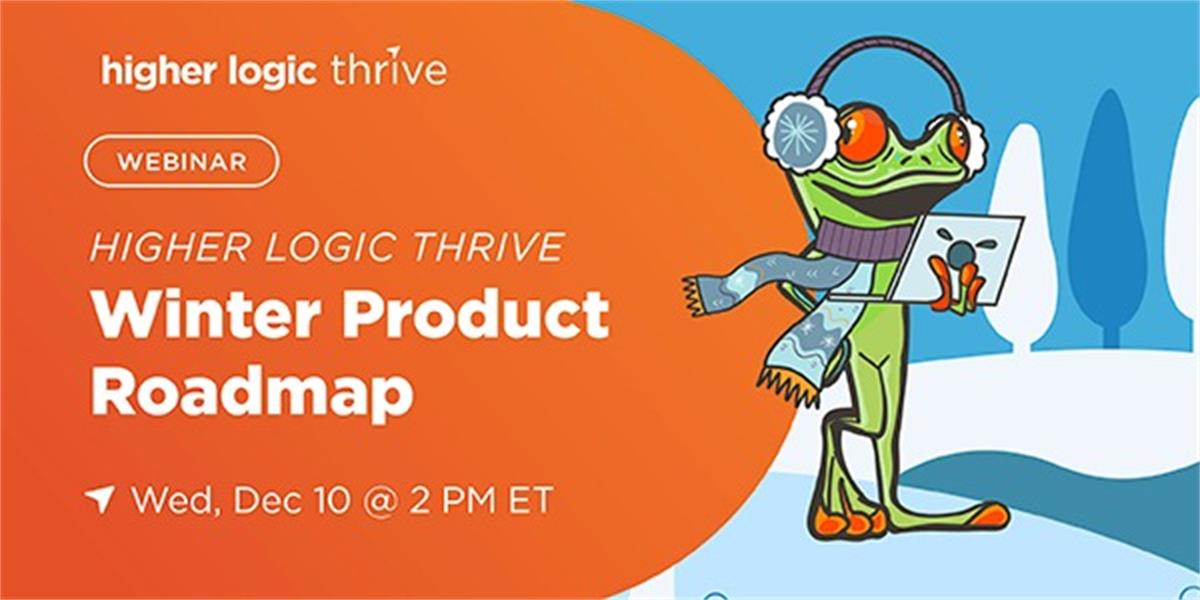 higher logic thrive

WEBINAR

HIGHER LOGIC THRIVE

Winter Product Roadmap

Wed, Dec 10 @ 2 PM ET